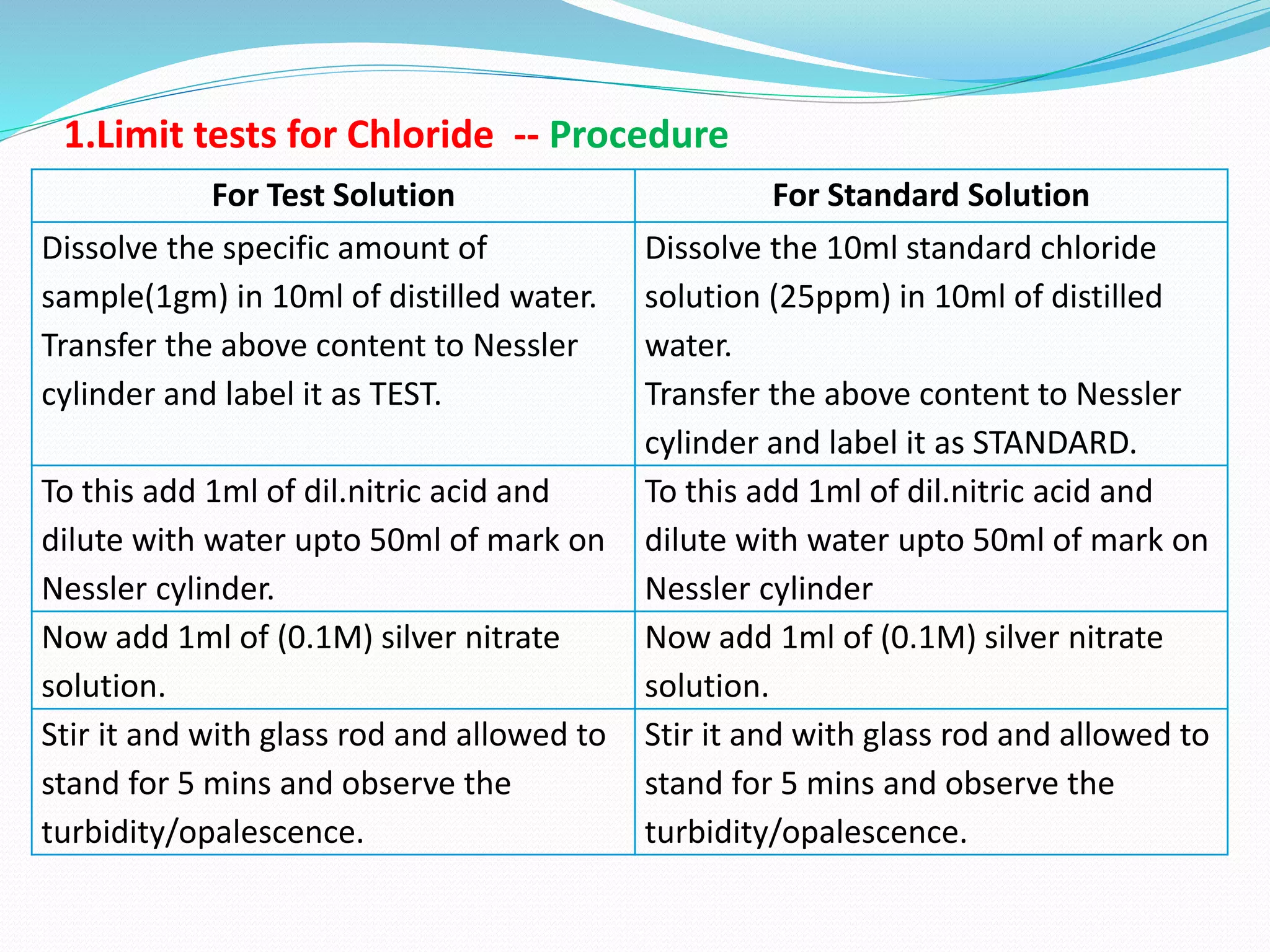 1.Limit tests for Chloride -- Procedure

| For Test Solution | For Standard Solution |
|---|---|
| Dissolve the specific amount of sample(1gm) in 10ml of distilled water. Transfer the above content to Nessler cylinder and label it as TEST. | Dissolve the 10ml standard chloride solution (25ppm) in 10ml of distilled water. Transfer the above content to Nessler cylinder and label it as STANDARD. |
| To this add 1ml of dil.nitric acid and dilute with water upto 50ml of mark on Nessler cylinder. | To this add 1ml of dil.nitric acid and dilute with water upto 50ml of mark on Nessler cylinder |
| Now add 1ml of (0.1M) silver nitrate solution. | Now add 1ml of (0.1M) silver nitrate solution. |
| Stir it and with glass rod and allowed to stand for 5 mins and observe the turbidity/opalescence. | Stir it and with glass rod and allowed to stand for 5 mins and observe the turbidity/opalescence. |